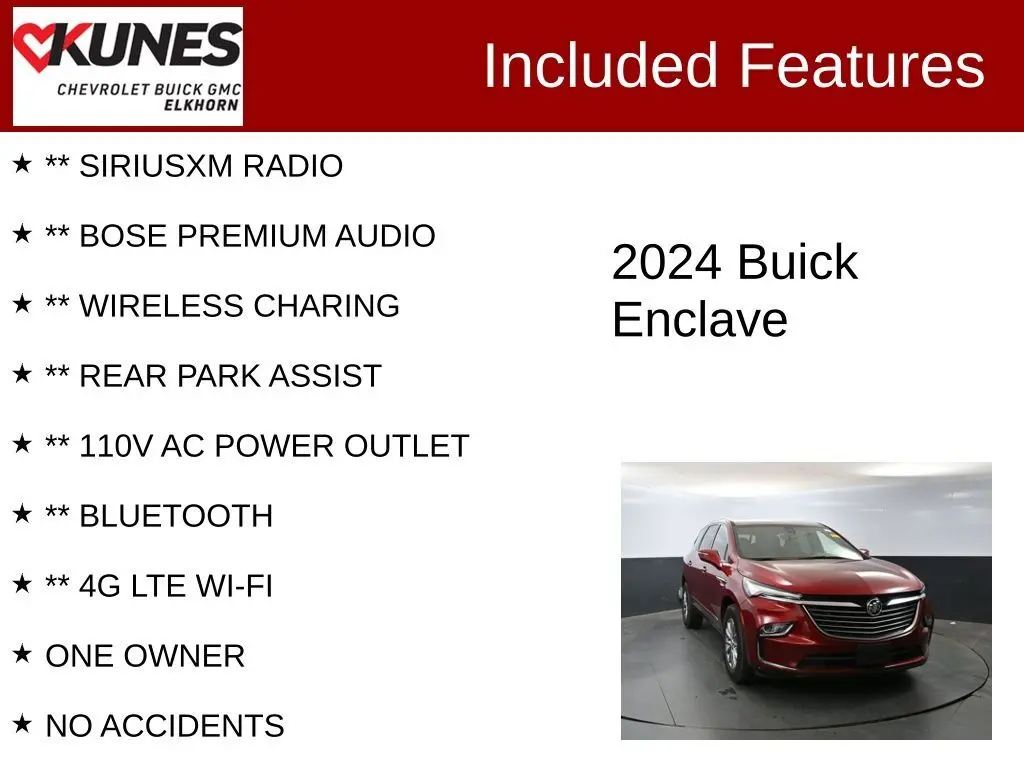 KUNES
CHEVROLET BUICK GMC
ELKHORN

Included Features

★ ** SIRIUSXM RADIO

★ ** BOSE PREMIUM AUDIO

★ ** WIRELESS CHARING

★ ** REAR PARK ASSIST

★ ** 110V AC POWER OUTLET

★ ** BLUETOOTH

★ ** 4G LTE WI-FI

★ ONE OWNER

★ NO ACCIDENTS

2024 Buick Enclave